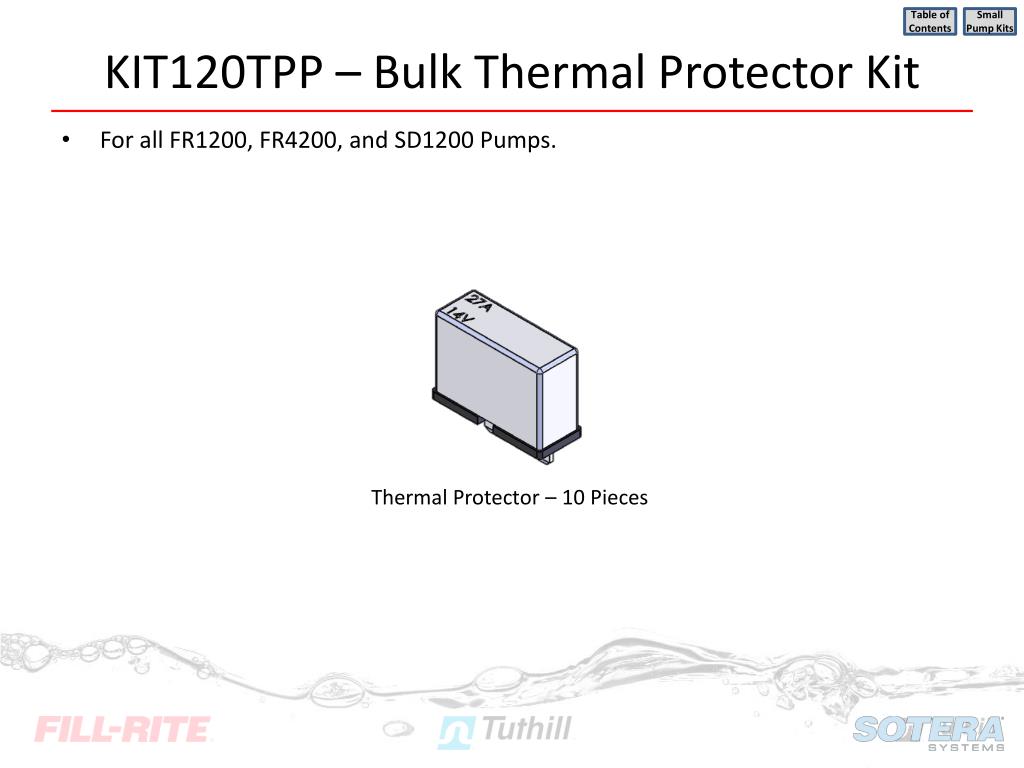 Table of Contents

Small Pump Kits

KIT120TPP – Bulk Thermal Protector Kit

• For all FR1200, FR4200, and SD1200 Pumps.

27A
14V

Thermal Protector – 10 Pieces

FILL-RITE

Tuthill

SOTERA SYSTEMS